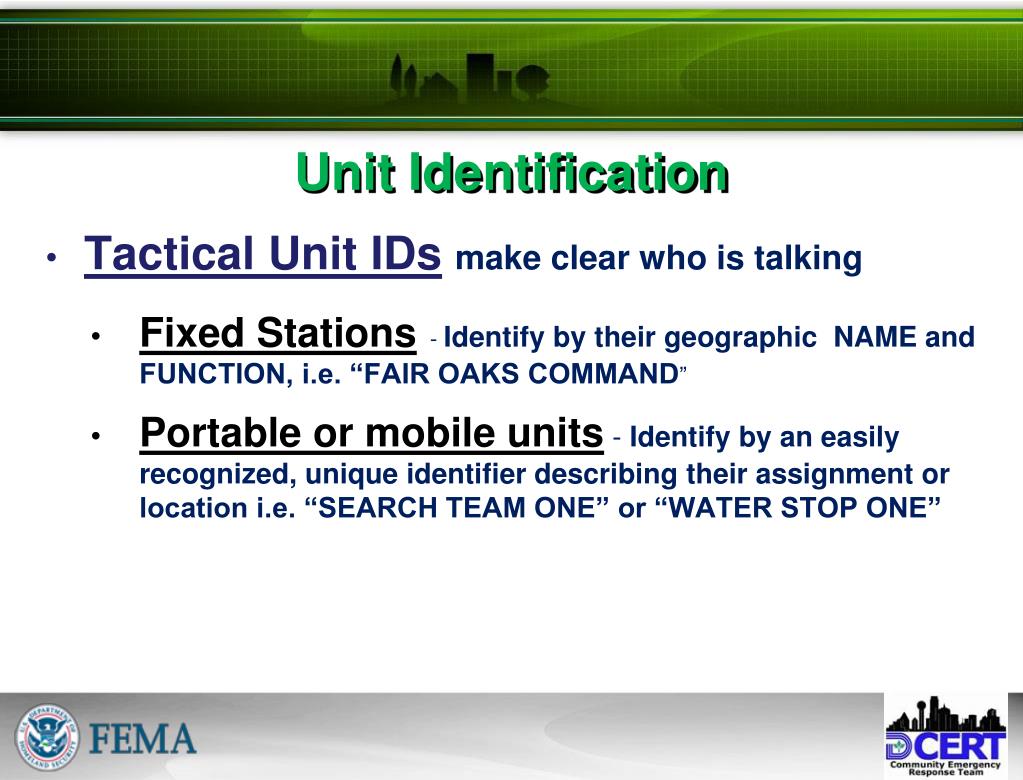 Unit Identification

• Tactical Unit IDs make clear who is talking

• Fixed Stations - Identify by their geographic NAME and FUNCTION, i.e. “FAIR OAKS COMMAND”

• Portable or mobile units - Identify by an easily recognized, unique identifier describing their assignment or location i.e. “SEARCH TEAM ONE” or “WATER STOP ONE”

U.S. DEPARTMENT OF HOMELAND SECURITY

FEMA

DCERT
Community Emergency Response Team